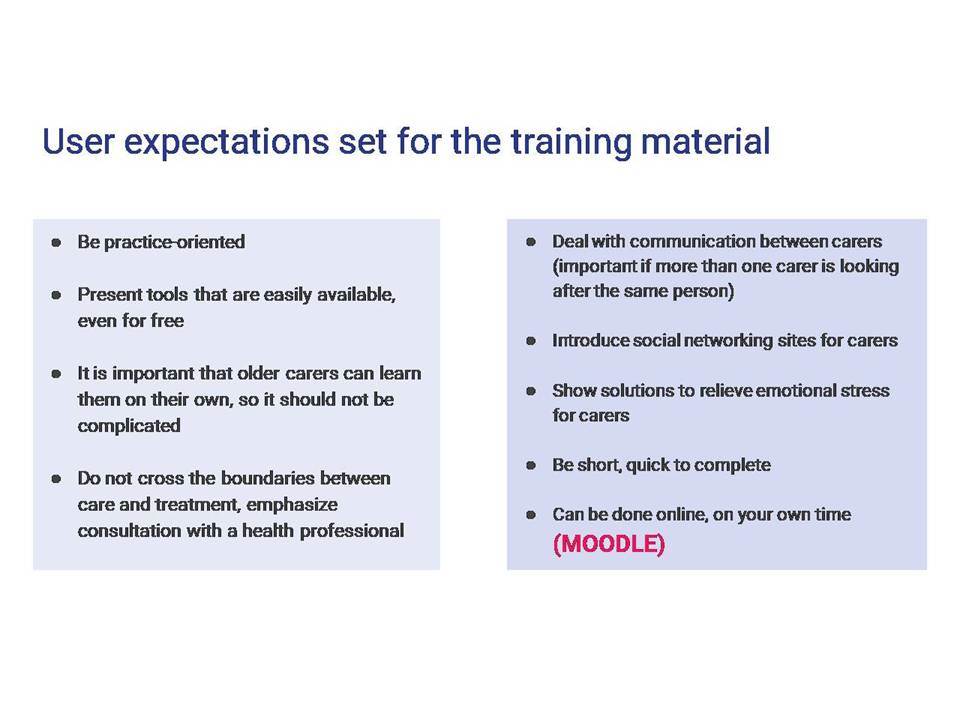 User expectations set for the training material

- Be practice-oriented
- Present tools that are easily available, even for free
- It is important that older carers can learn them on their own, so it should not be complicated
- Do not cross the boundaries between care and treatment, emphasize consultation with a health professional

- Deal with communication between carers (important if more than one carer is looking after the same person)
- Introduce social networking sites for carers
- Show solutions to relieve emotional stress for carers
- Be short, quick to complete
- Can be done online, on your own time (MOODLE)